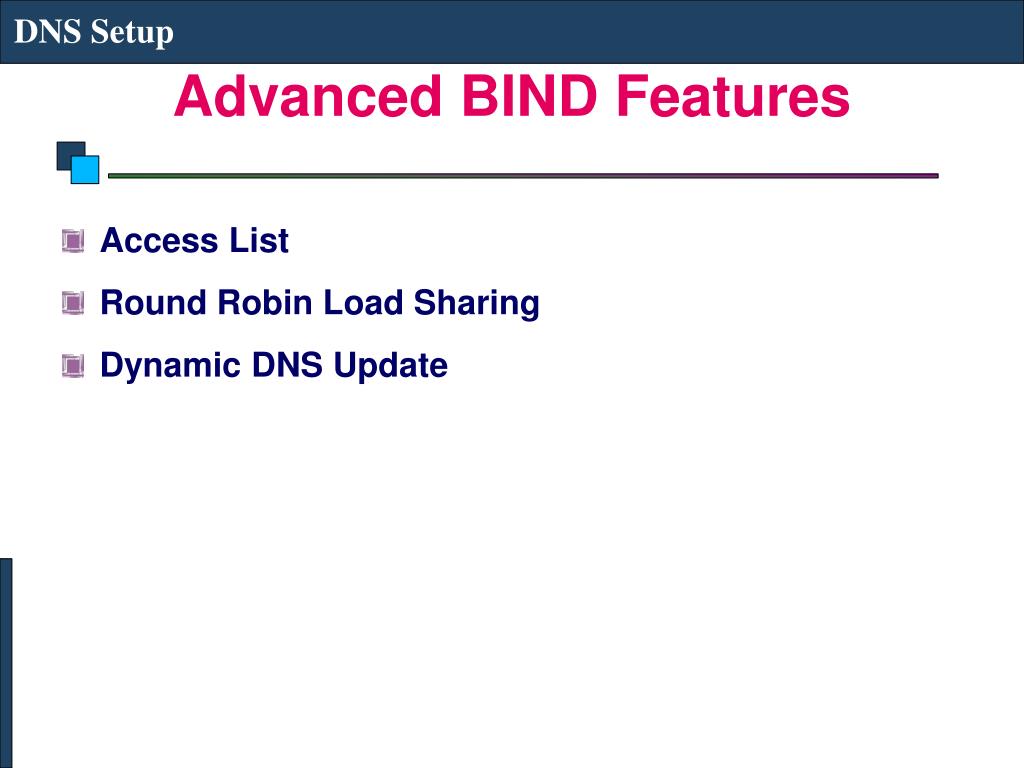 DNS Setup

Advanced BIND Features

Access List

Round Robin Load Sharing

Dynamic DNS Update